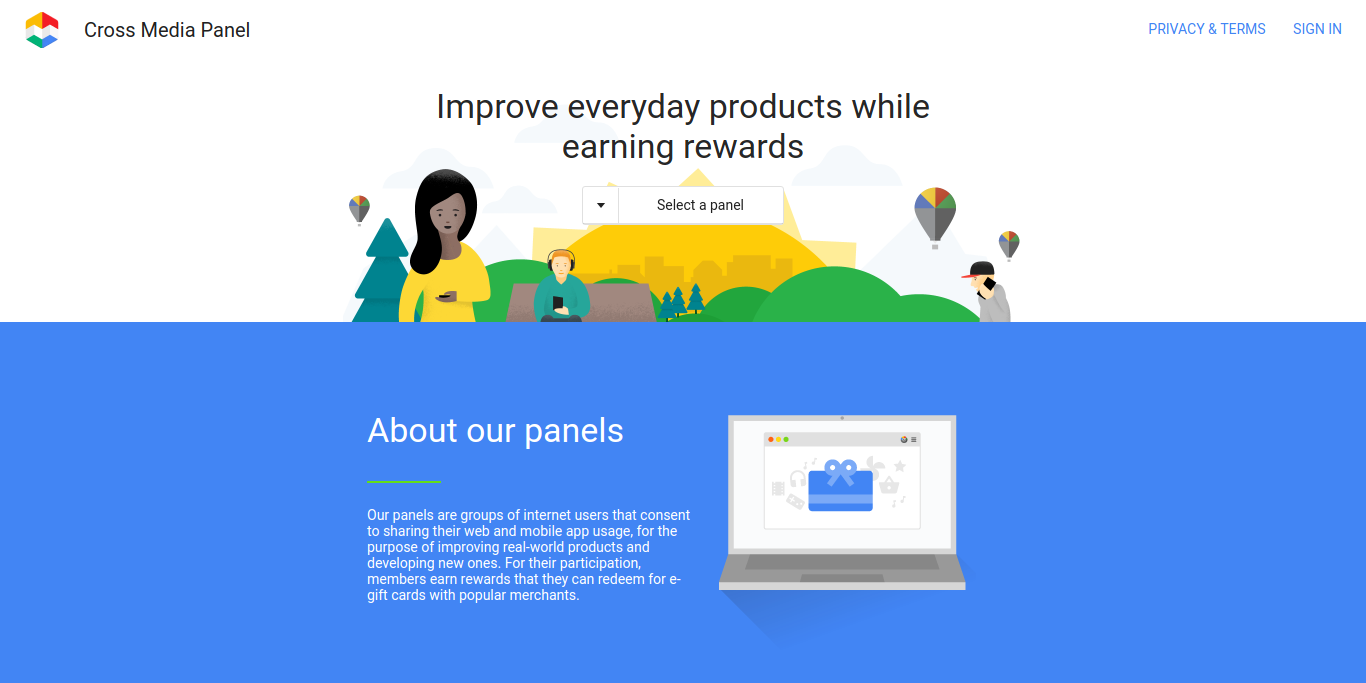 Cross Media Panel

PRIVACY & TERMS SIGN IN

Improve everyday products while earning rewards

Select a panel

About our panels

Our panels are groups of internet users that consent to sharing their web and mobile app usage, for the purpose of improving real-world products and developing new ones. For their participation, members earn rewards that they can redeem for e-gift cards with popular merchants.